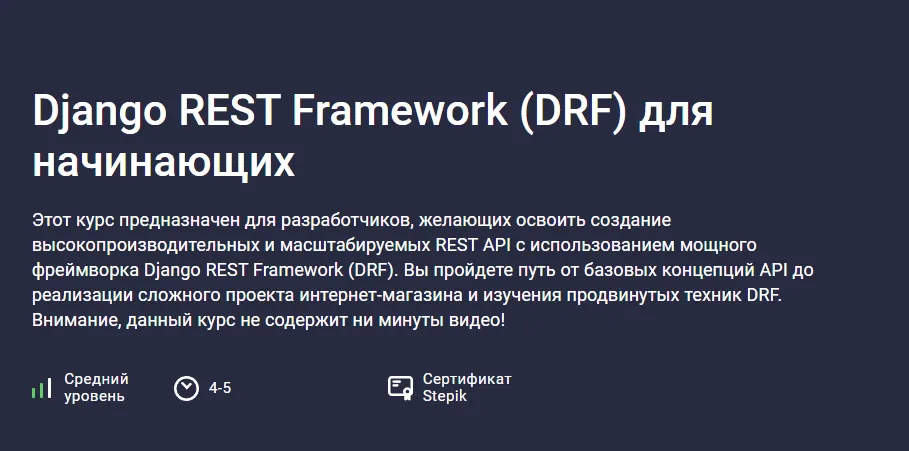 Django REST Framework (DRF) для начинающих

Этот курс предназначен для разработчиков, желающих освоить создание высокопроизводительных и масштабируемых REST API с использованием мощного фреймворка Django REST Framework (DRF). Вы пройдете путь от базовых концепций API до реализации сложного проекта интернет-магазина и изучения продвинутых техник DRF. Внимание, данный курс не содержит ни минуты видео!

Средний уровень

4-5

Сертификат Stepik